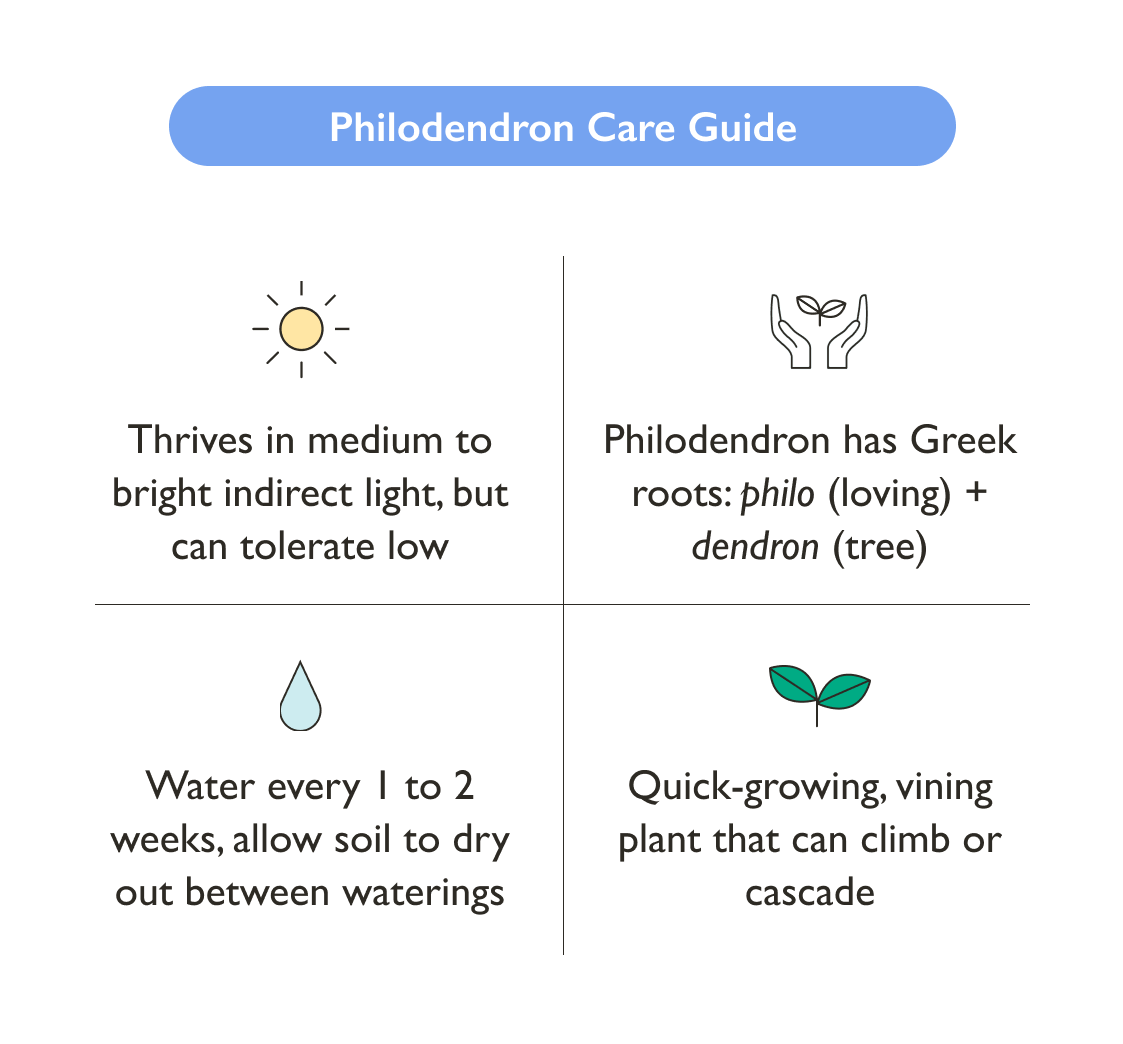 Philodendron Care Guide

Thrives in medium to bright indirect light, but can tolerate low

Philodendron has Greek roots: philo (loving) + dendron (tree)

Water every 1 to 2 weeks, allow soil to dry out between waterings

Quick-growing, vining plant that can climb or cascade